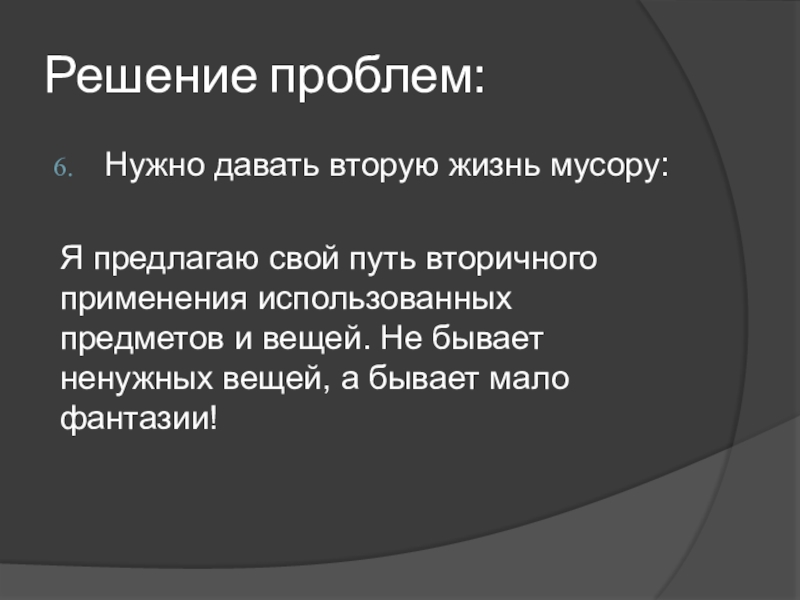 Решение проблем:

6. Нужно давать вторую жизнь мусору:

Я предлагаю свой путь вторичного применения использованных предметов и вещей. Не бывает ненужных вещей, а бывает мало фантазии!